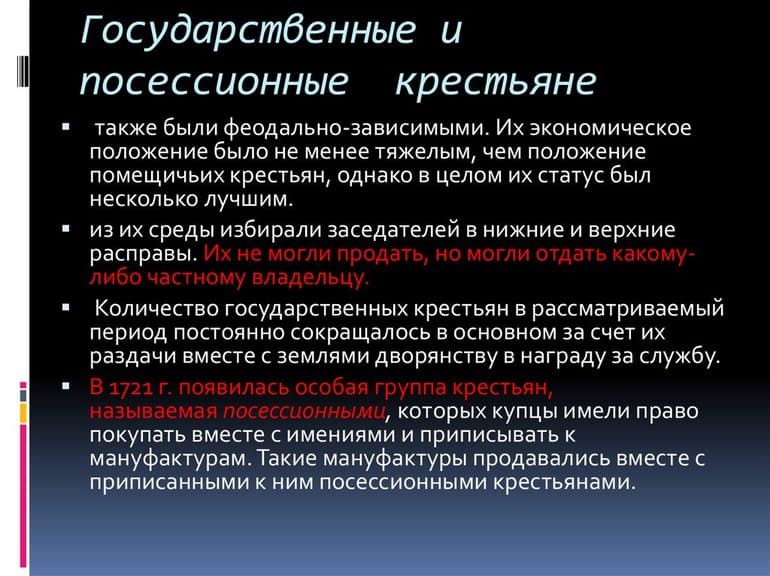 Государственные и посессионные крестьяне

▪ также были феодально-зависимыми. Их экономическое положение было не менее тяжелым, чем положение помещичьих крестьян, однако в целом их статус был несколько лучшим.

▪ из их среды избирали заседателей в нижние и верхние расправы. Их не могли продать, но могли отдать какому-либо частному владельцу.

▪ Количество государственных крестьян в рассматриваемый период постоянно сокращалось в основном за счет их раздачи вместе с землями дворянству в награду за службу.

▪ В 1721 г. появилась особая группа крестьян, называемая посессионными, которых купцы имели право покупать вместе с имениями и приписывать к мануфактурам. Такие мануфактуры продавались вместе с приписанными к ним посессионными крестьянами.